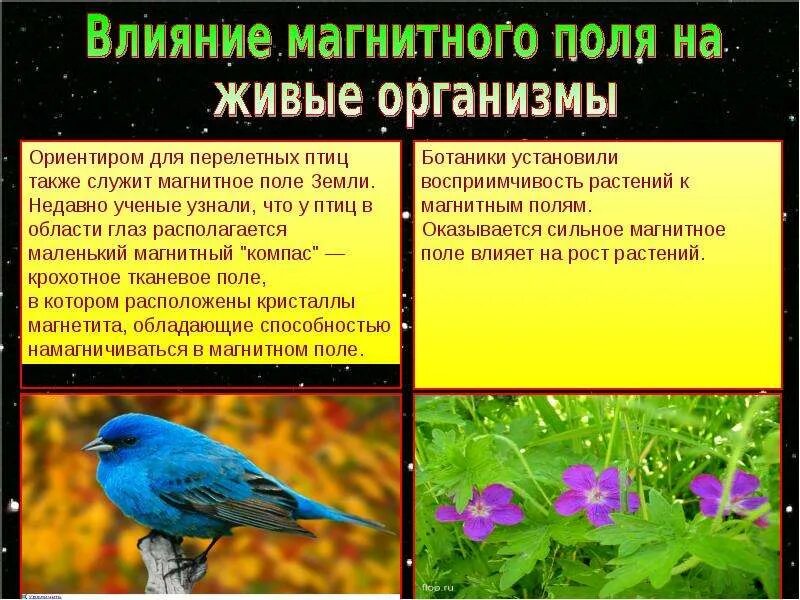 Влияние магнитного поля на живые организмы

Ориентиром для перелетных птиц также служит магнитное поле Земли. Недавно ученые узнали, что у птиц в области глаз располагается маленький магнитный "компас" — крохотное тканевое поле, в котором расположены кристаллы магнетита, обладающие способностью намагничиваться в магнитном поле.

Ботаники установили восприимчивость растений к магнитным полям. Оказывается сильное магнитное поле влияет на рост растений.

flop.ru